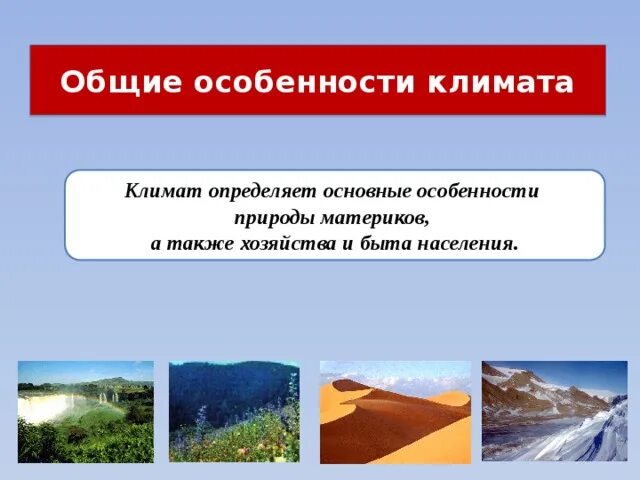 Общие особенности климата

Климат определяет основные особенности природы материков, а также хозяйства и быта населения.